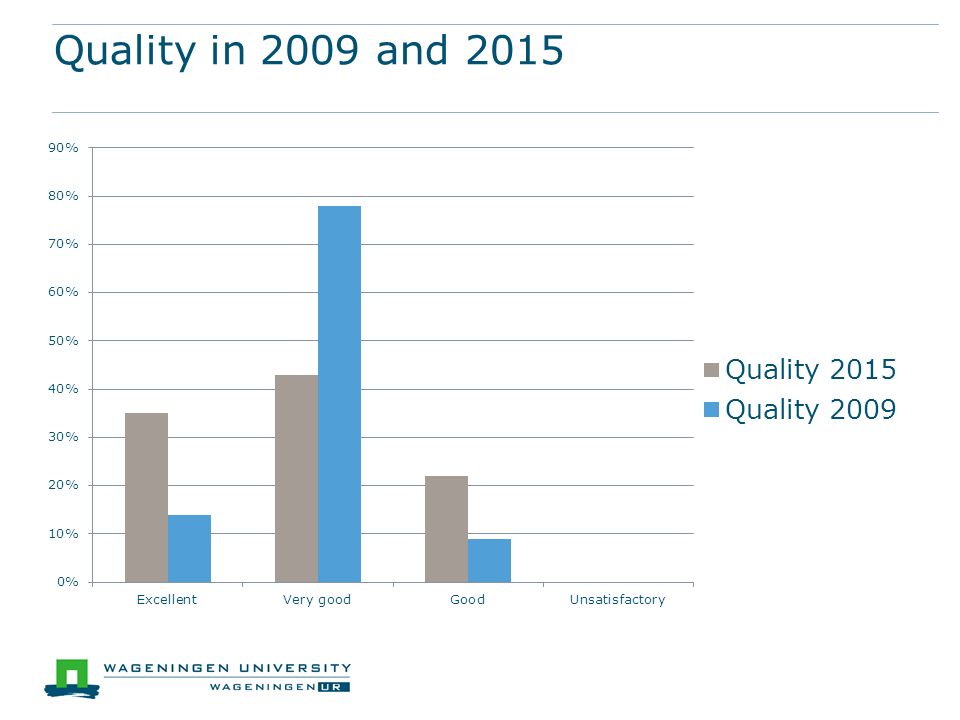 Quality in 2009 and 2015

90%
80%
70%
60%
50%
40%
30%
20%
10%
0%

Excellent
Very good
Good
Unsatisfactory

Quality 2015
Quality 2009

WAGENINGEN UNIVERSITY
WAGENINGEN UR